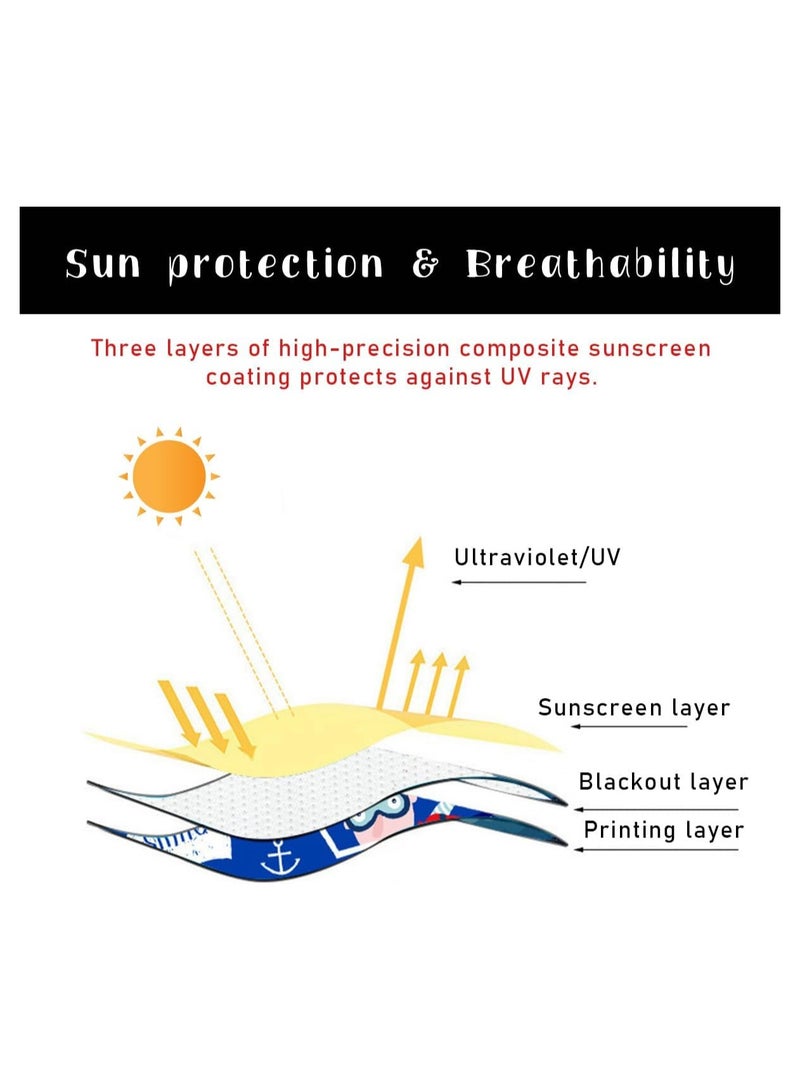 Sun protection & Breathability

Three layers of high-precision composite sunscreen coating protects against UV rays.

Ultraviolet/UV

Sunscreen layer

Blackout layer

Printing layer